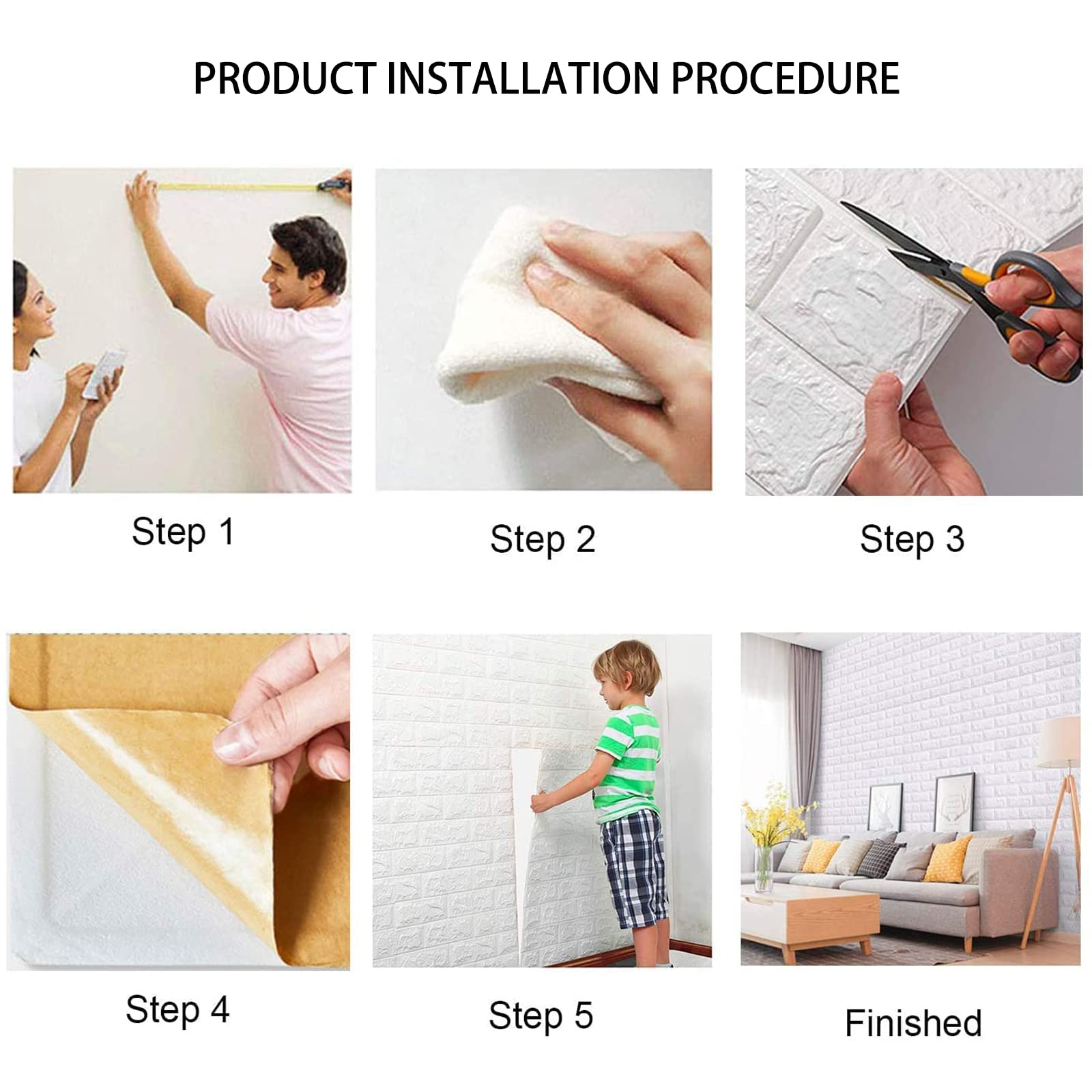 PRODUCT INSTALLATION PROCEDURE

Step 1

Step 2

Step 3

Step 4

Step 5

Finished